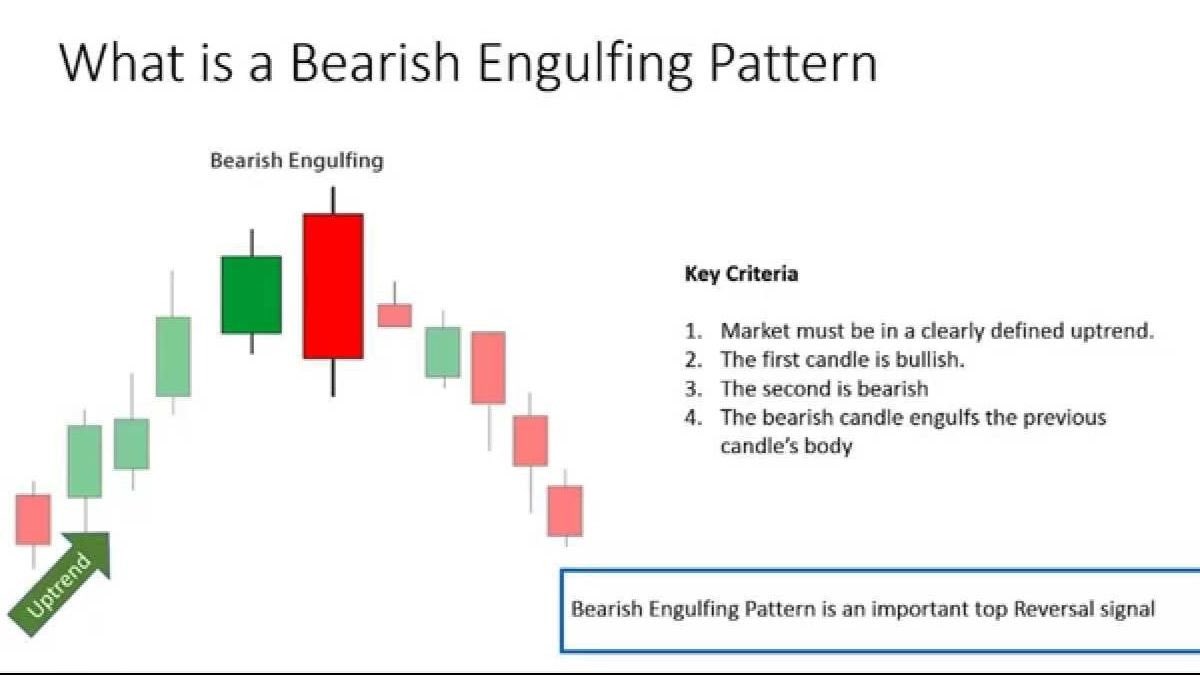 What is a Bearish Engulfing Pattern

Bearish Engulfing

Uptrend

Key Criteria

1. Market must be in a clearly defined uptrend.
2. The first candle is bullish.
3. The second is bearish
4. The bearish candle engulfs the previous candle's body

Bearish Engulfing Pattern is an important top Reversal signal